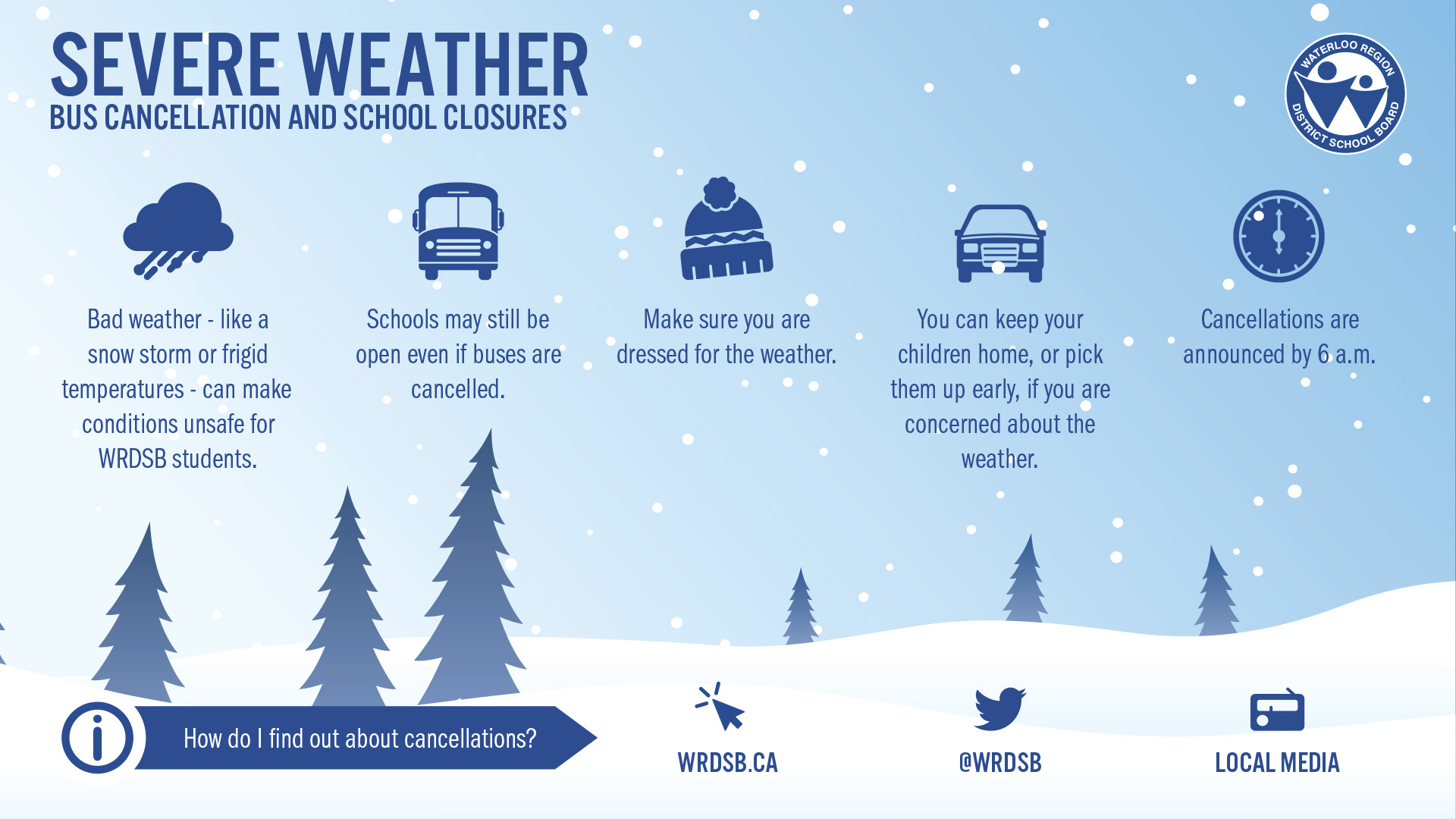 SEVERE WEATHER
BUS CANCELLATION AND SCHOOL CLOSURES

WATERLOO REGION DISTRICT SCHOOL BOARD

Bad weather - like a snow storm or frigid temperatures - can make conditions unsafe for WRDSB students.

Schools may still be open even if buses are cancelled.

Make sure you are dressed for the weather.

You can keep your children home, or pick them up early, if you are concerned about the weather.

Cancellations are announced by 6 a.m.

How do I find out about cancellations?

WRDSB.CA

@WRDSB

LOCAL MEDIA